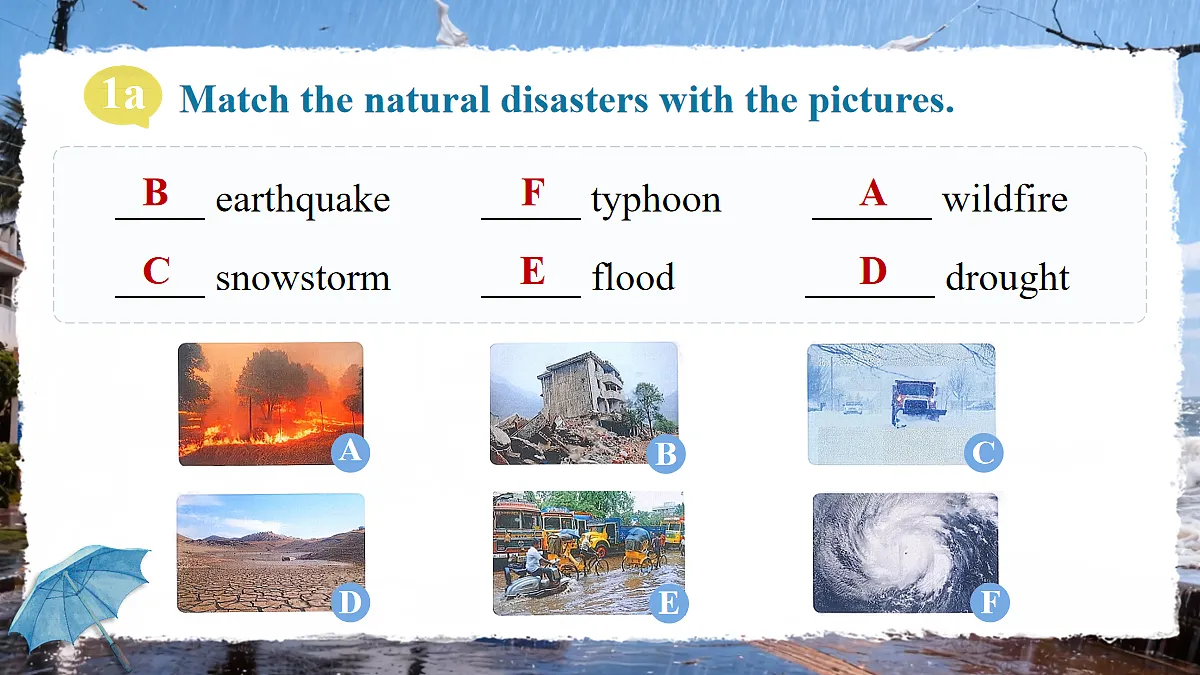 1a Match the natural disasters with the pictures.

B earthquake
F typhoon
A wildfire
C snowstorm
E flood
D drought

A
B
C
D
E
F